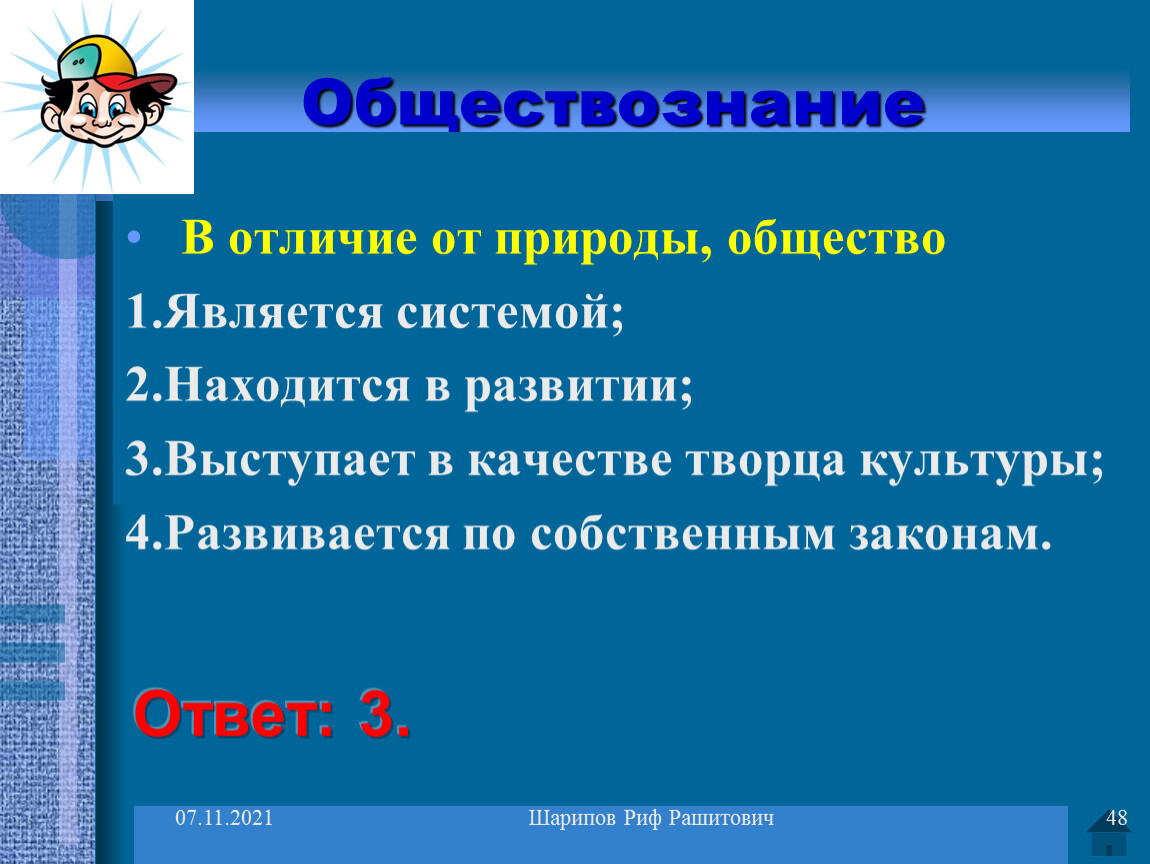 Обществознание

• В отличие от природы, общество

1.Является системой;

2.Находится в развитии;

3.Выступает в качестве творца культуры;

4.Развивается по собственным законам.

Ответ: 3.

07.11.2021 Шарипов Риф Рашитович 48